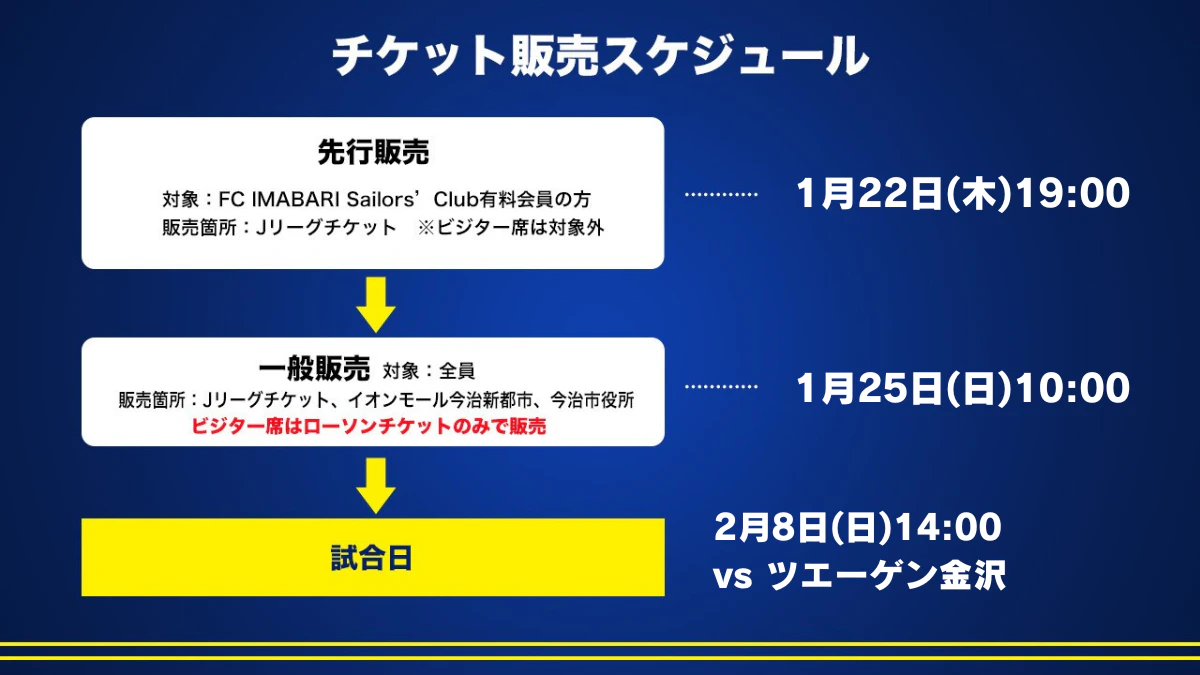 チケット販売スケジュール

先行販売

対象：FC IMABARI Sailors’Club有料会員の方
販売箇所：Jリーグチケット　※ビジター席は対象外

1月22日(木)19:00

一般販売 対象：全員
販売箇所：Jリーグチケット、イオンモール今治新都市、今治市役所
ビジター席はローソンチケットのみで販売

1月25日(日)10:00

試合日

2月8日(日)14:00
vs ツエーゲン金沢